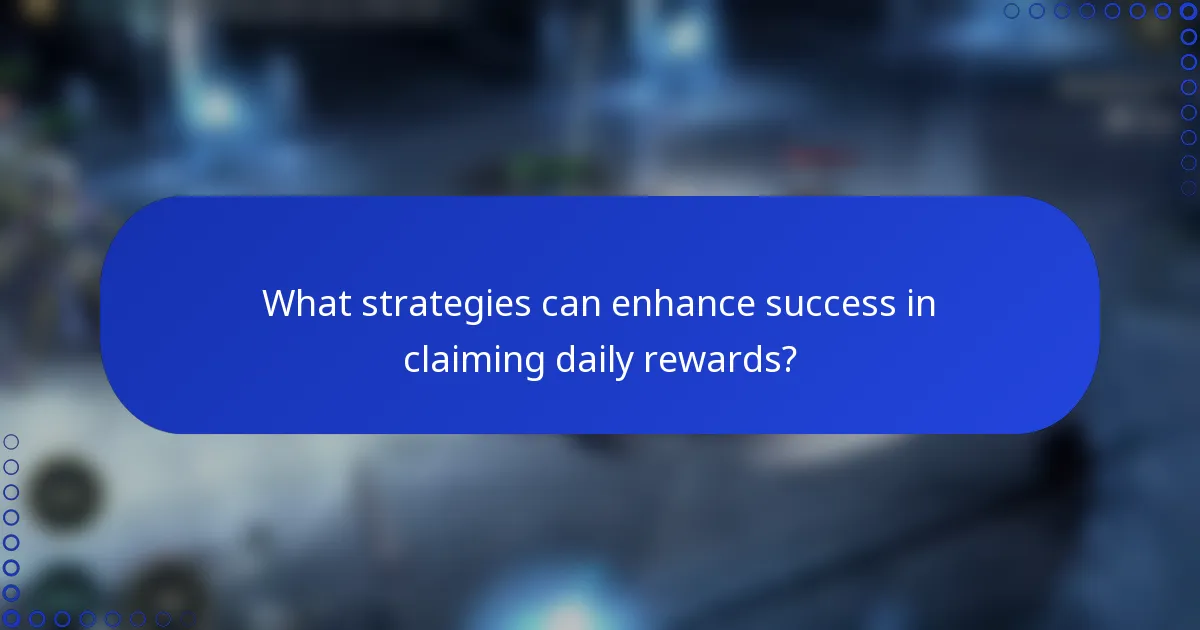 What strategies can enhance success in claiming daily rewards?